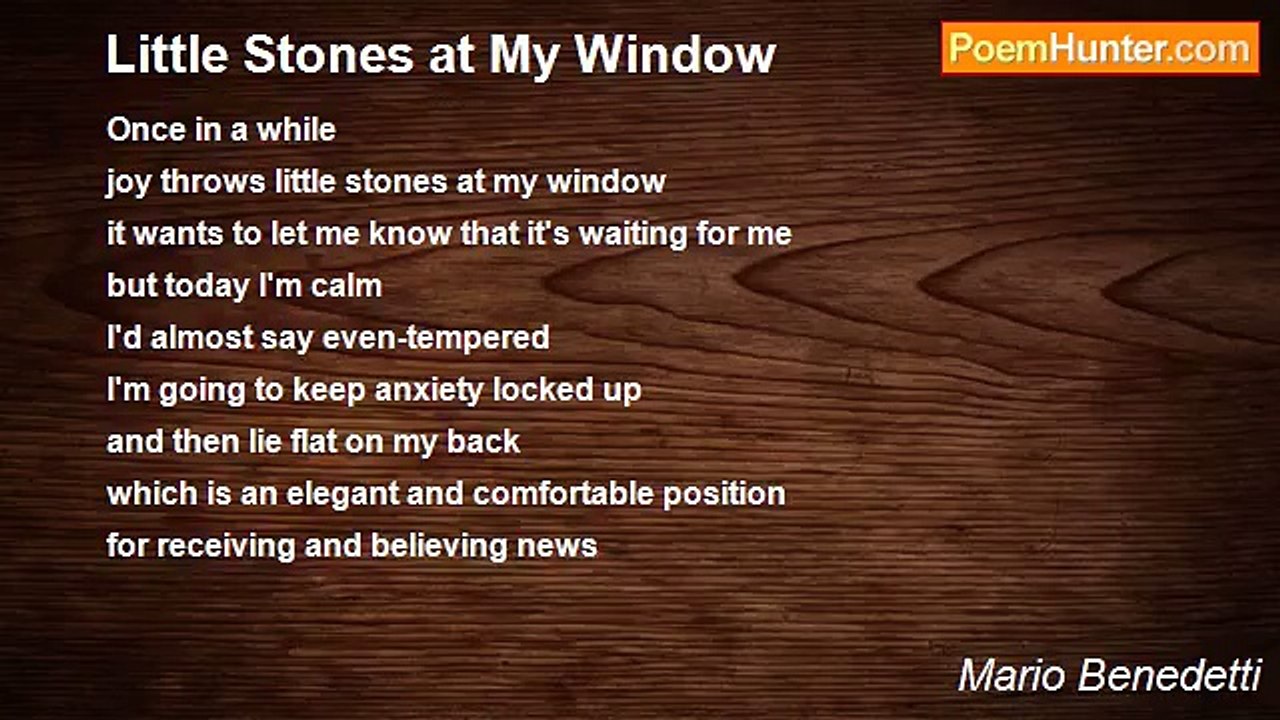 Little Stones at My Window

PoemHunter.com

Once in a while
joy throws little stones at my window
it wants to let me know that it's waiting for me
but today I'm calm
I'd almost say even-tempered
I'm going to keep anxiety locked up
and then lie flat on my back
which is an elegant and comfortable position
for receiving and believing news

Mario Benedetti